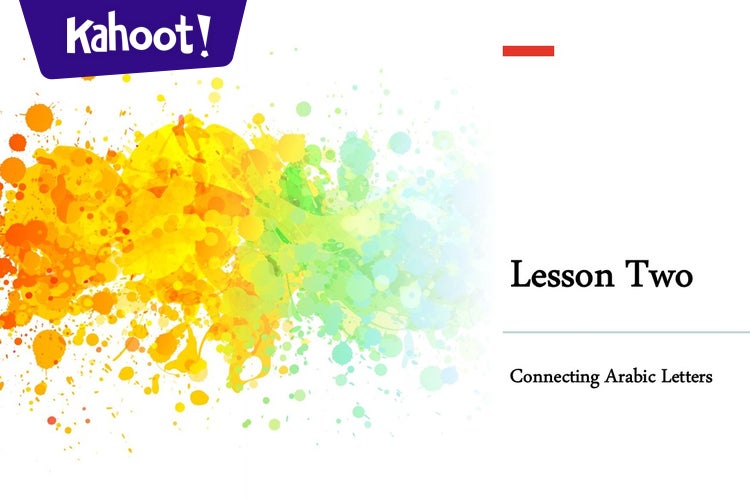 Kahoot!

Lesson Two

Connecting Arabic Letters